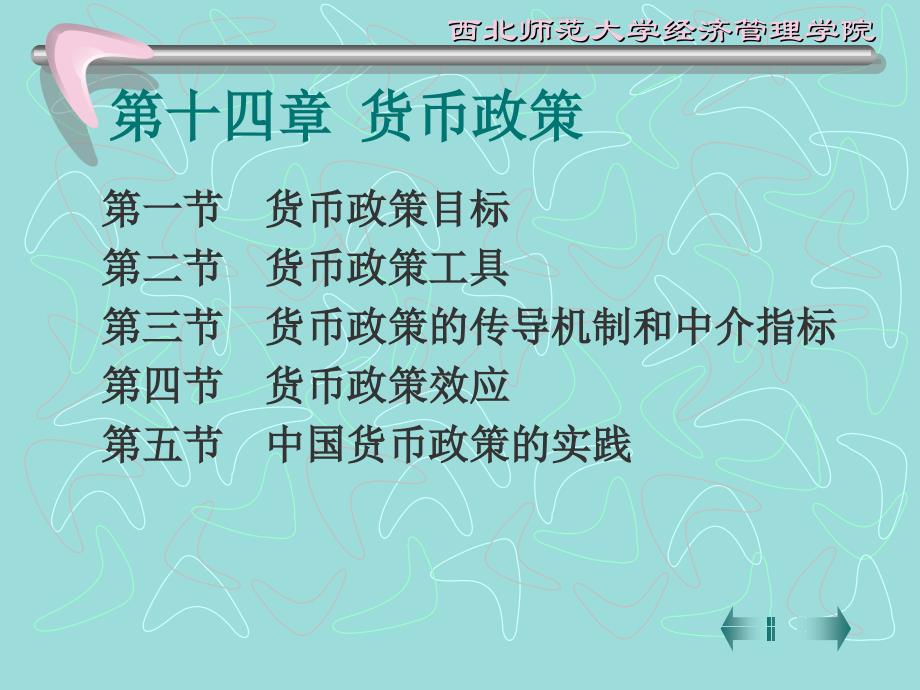 西北师范大学经济管理学院

第十四章 货币政策

第一节 货币政策目标
第二节 货币政策工具
第三节 货币政策的传导机制和中介指标
第四节 货币政策效应
第五节 中国货币政策的实践